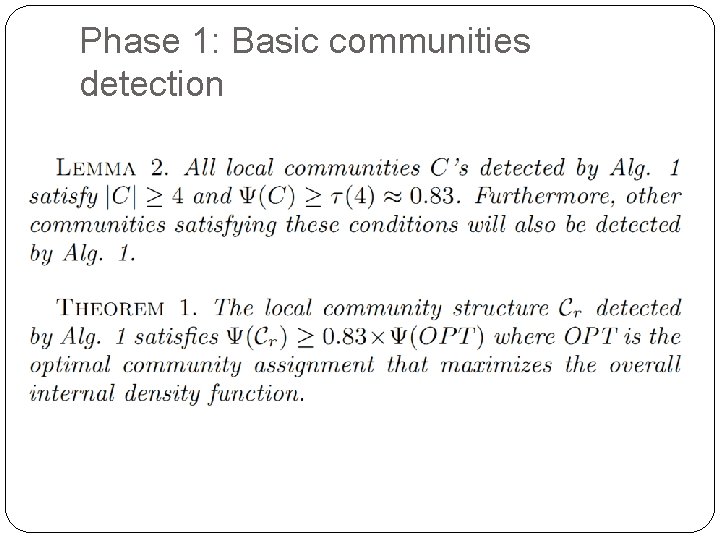 Phase 1: Basic communities detection

LEMMA 2. All local communities $C$'s detected by Alg. 1 satisfy $|C| \geq 4$ and $\Psi(C) \geq \tau(4) \approx 0.83$. Furthermore, other communities satisfying these conditions will also be detected by Alg. 1.

THEOREM 1. The local community structure $\mathcal{C}_r$ detected by Alg. 1 satisfies $\Psi(\mathcal{C}_r) \geq 0.83 \times \Psi(OPT)$ where $OPT$ is the optimal community assignment that maximizes the overall internal density function.